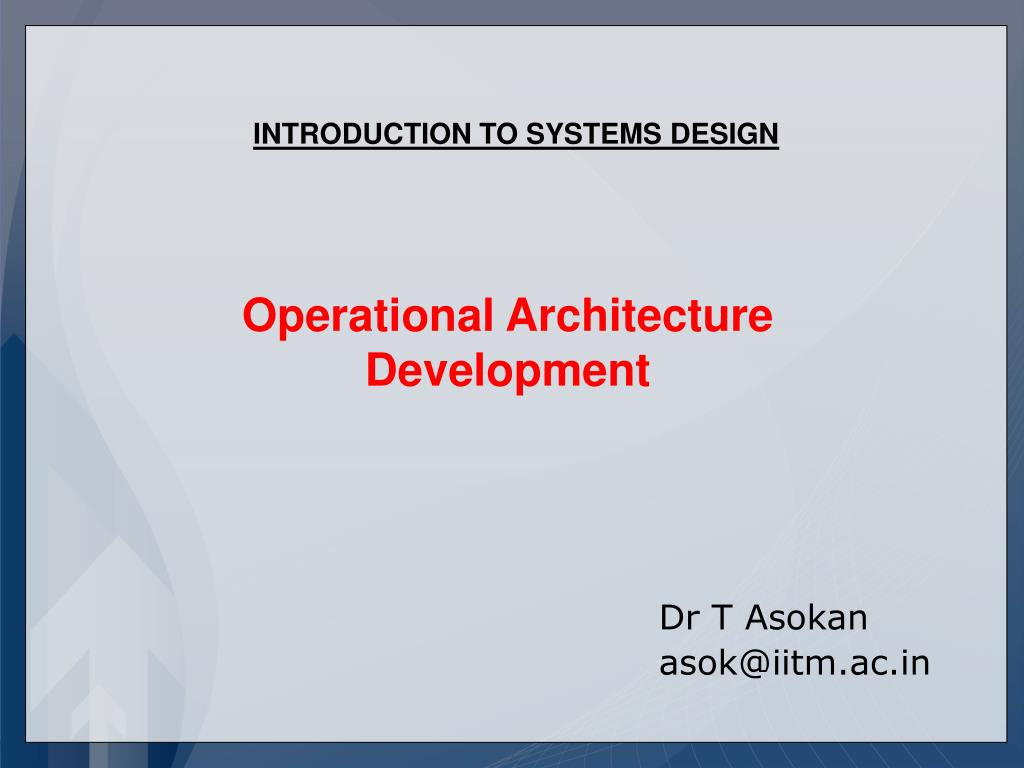 INTRODUCTION TO SYSTEMS DESIGN

Operational Architecture Development

Dr T Asokan
asok@iitm.ac.in